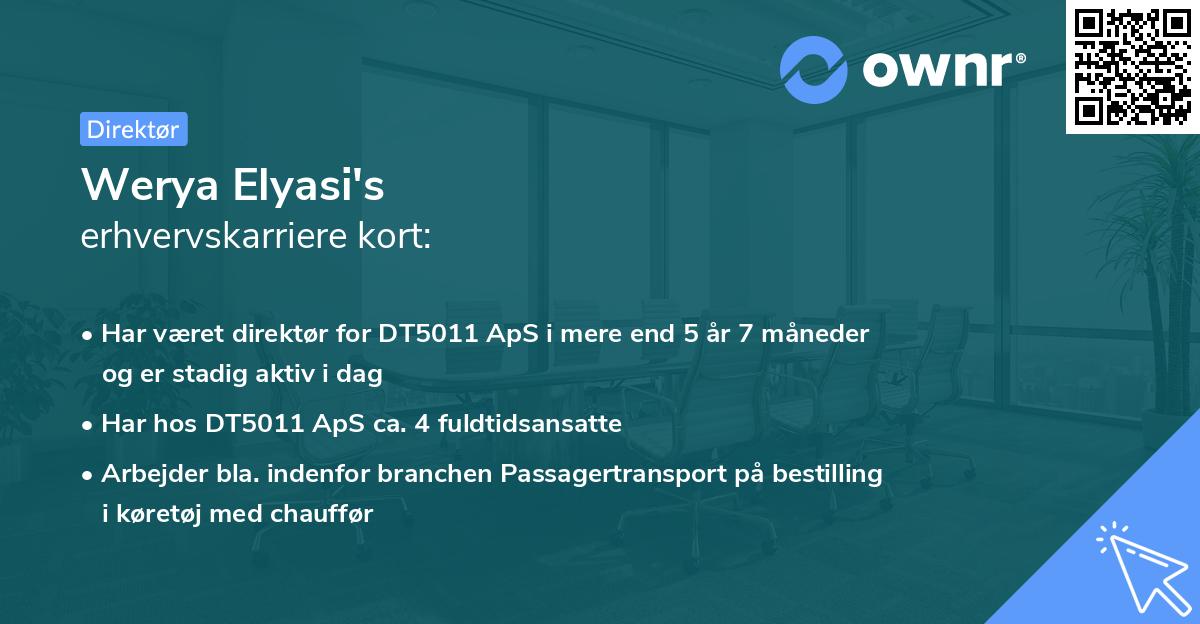 ownr®

Direktør

Werya Elyasi's
erhvervskarriere kort:

• Har været direktør for DT5011 ApS i mere end 5 år 7 måneder og er stadig aktiv i dag

• Har hos DT5011 ApS ca. 4 fuldtidsansatte

• Arbejder bla. indenfor branchen Passagertransport på bestilling i køretøj med chauffør